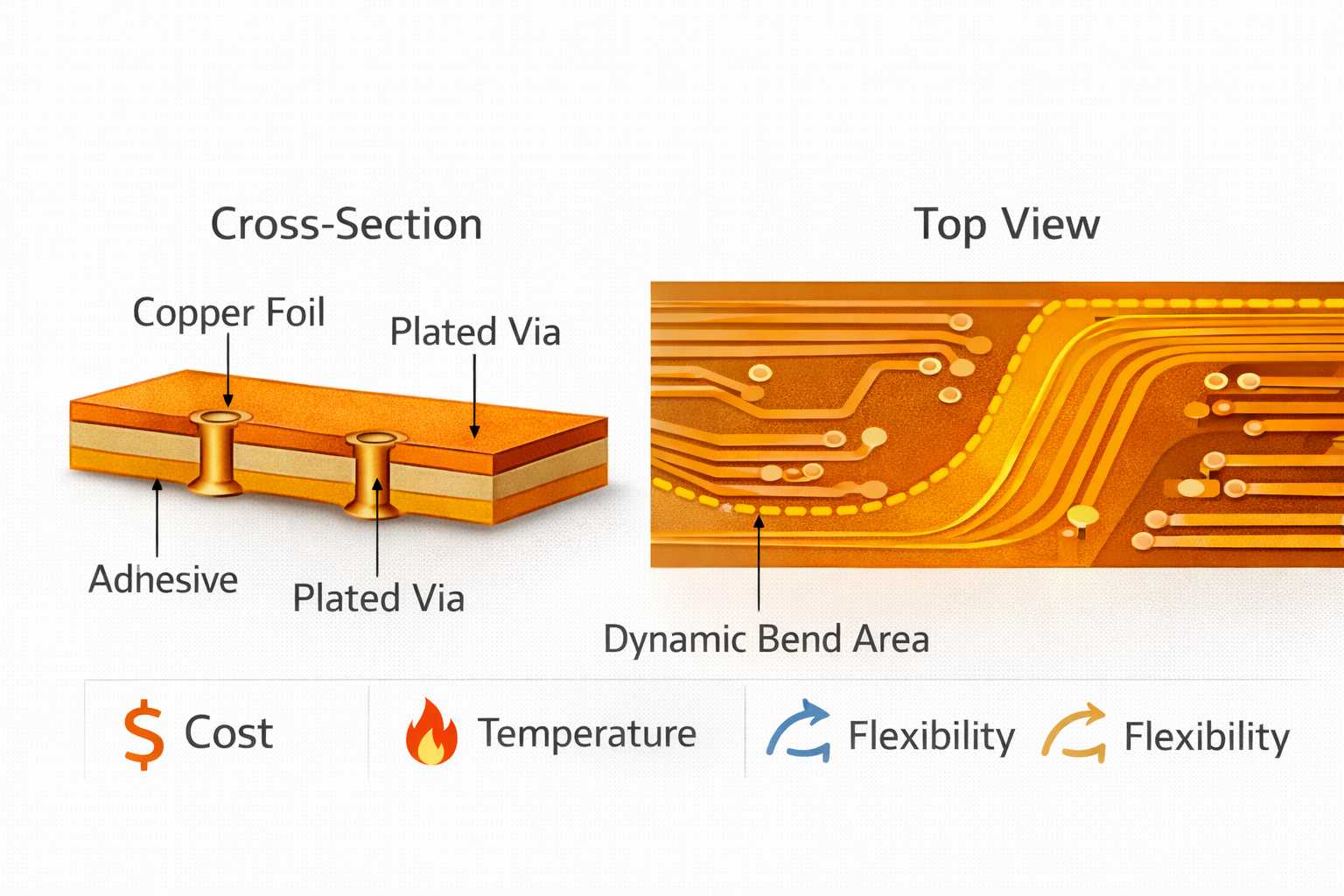 Cross-Section

Copper Foil

Plated Via

Adhesive

Plated Via

Top View

Dynamic Bend Area

$ Cost

Temperature

Flexibility

Flexibility